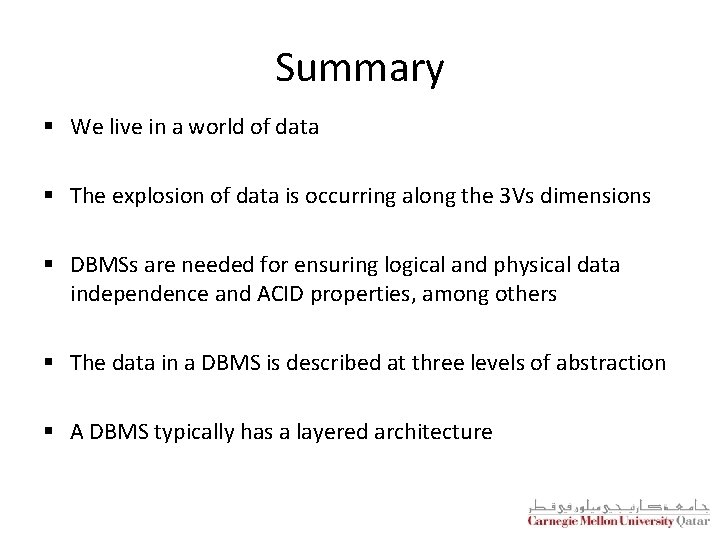 Summary

▪ We live in a world of data

▪ The explosion of data is occurring along the 3Vs dimensions

▪ DBMSs are needed for ensuring logical and physical data independence and ACID properties, among others

▪ The data in a DBMS is described at three levels of abstraction

▪ A DBMS typically has a layered architecture

جامعة كارنيجي ميلون في قطر
Carnegie Mellon University Qatar